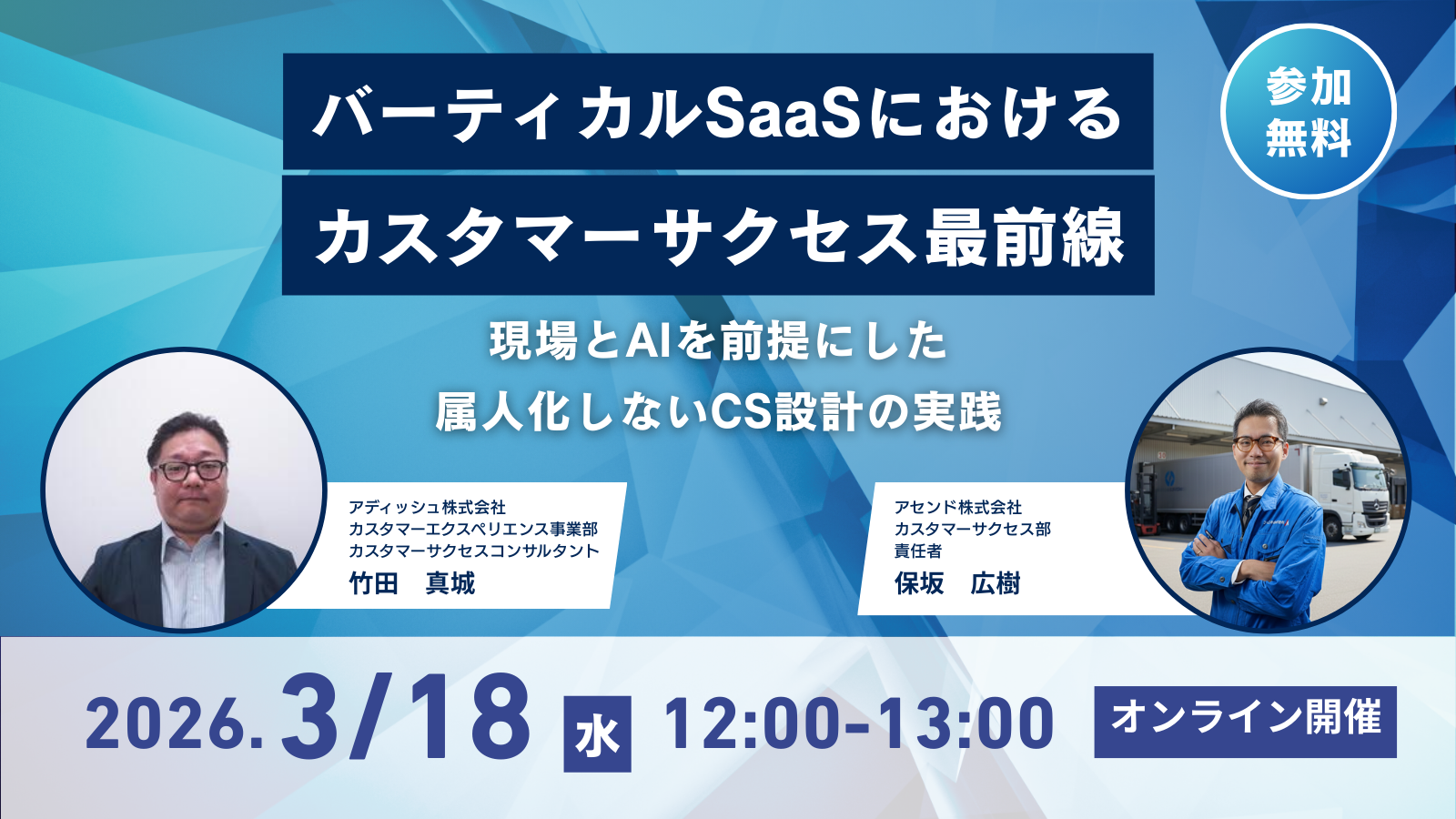 バーティカルSaaSにおける
カスタマーサクセス最前線

参加
無料

現場とAIを前提にした
属人化しないCS設計の実践

アディッシュ株式会社
カスタマーエクスペリエンス事業部
カスタマーサクセスコンサルタント
竹田　真城

アセンド株式会社
カスタマーサクセス部
責任者
保坂　広樹

2026.3/18 水 12:00-13:00

オンライン開催